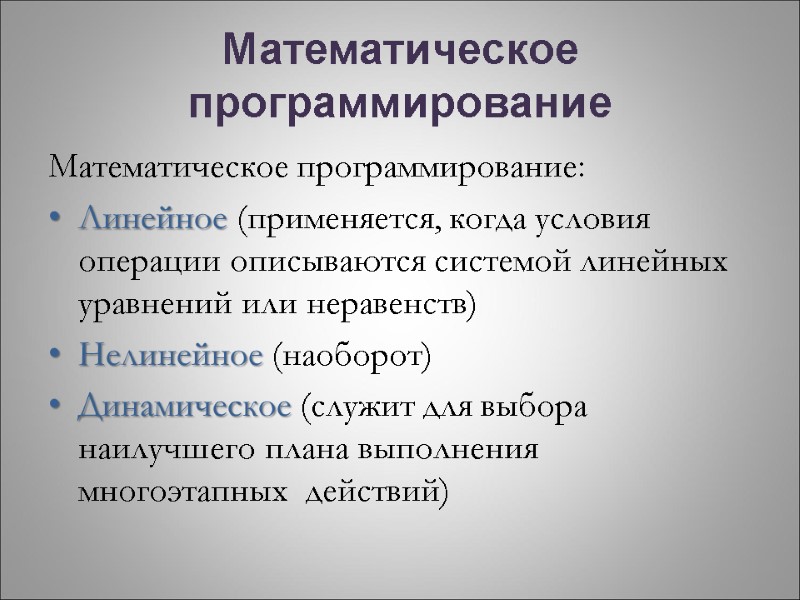 Математическое программирование

Математическое программирование:

• Линейное (применяется, когда условия операции описываются системой линейных уравнений или неравенств)
• Нелинейное (наоборот)
• Динамическое (служит для выбора наилучшего плана выполнения многоэтапных действий)